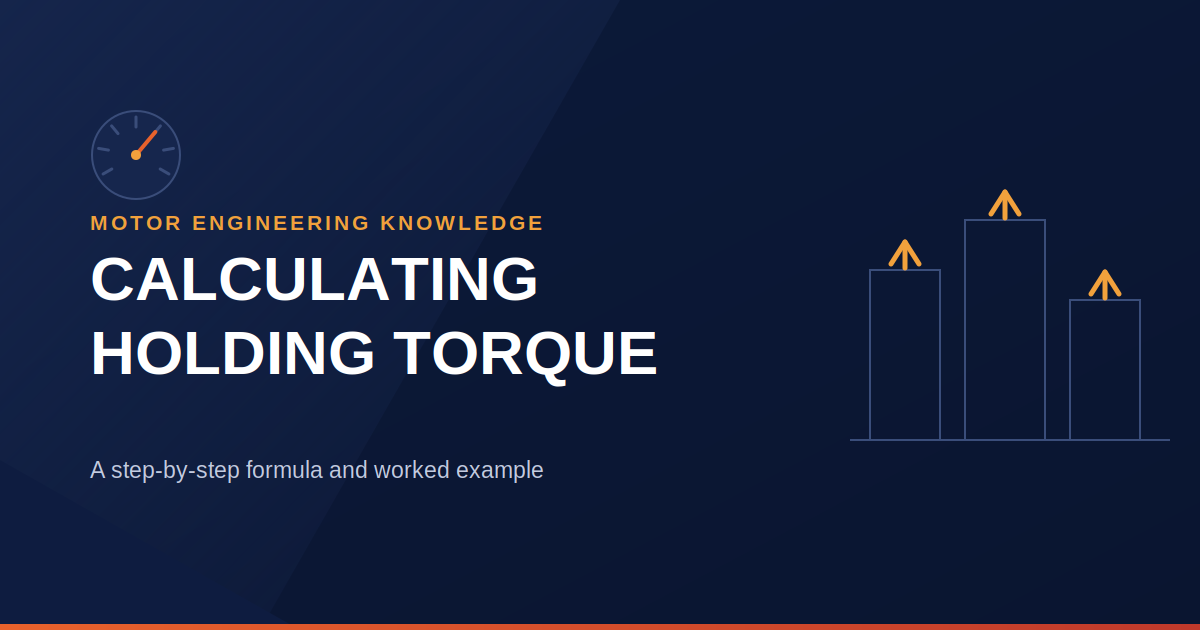 MOTOR ENGINEERING KNOWLEDGE

CALCULATING HOLDING TORQUE

A step-by-step formula and worked example